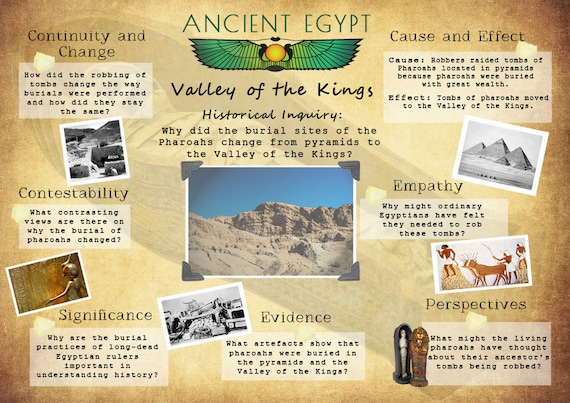 ANCIENT EGYPT

Valley of the Kings

Historical Inquiry:

Why did the burial sites of the Pharoahs change from pyramids to the Valley of the Kings?

Continuity and Change

How did the robbing of tombs change the way burials were performed and how did they stay the same?

Contestability

What contrasting views are there on why the burial of pharoahs changed?

Significance

Why are the burial practices of long-dead Egyptian rulers important in understanding history?

Evidence

What artefacts show that pharoahs were buried in the pyramids and the Valley of the Kings?

Cause and Effect

Cause: Robbers raided tombs of Pharoahs located in pyramids because pharoahs were buried with great wealth.

Effect: Tombs of pharoahs moved to the Valley of the Kings.

Empathy

Why might ordinary Egyptians have felt they needed to rob these tombs?

Perspectives

What might the living pharoahs have thought about their ancestor's tombs being robbed?